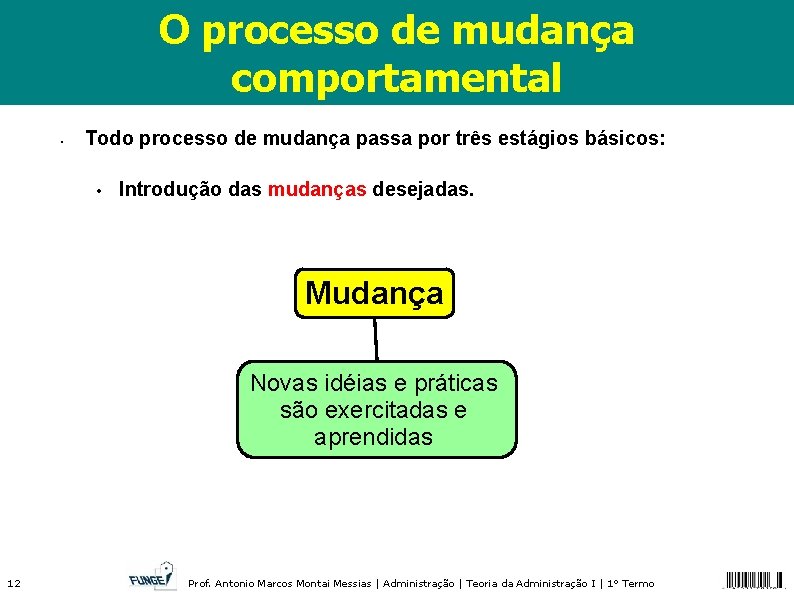 O processo de mudança comportamental

• Todo processo de mudança passa por três estágios básicos:

• Introdução das mudanças desejadas.

Mudança

Novas idéias e práticas são exercitadas e aprendidas

12

FUNGE

Prof. Antonio Marcos Montai Messias | Administração | Teoria da Administração I | 1º Termo